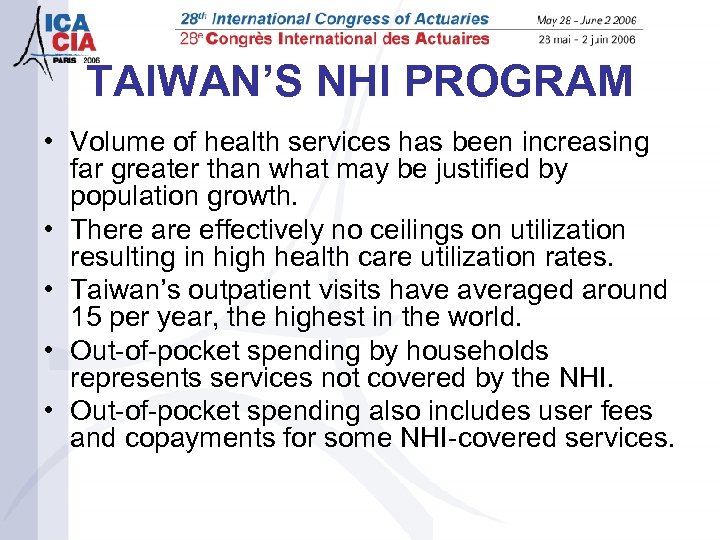 ICA CIA PARIS 2006

28th International Congress of Actuaries
28e Congrès International des Actuaires

May 28 - June 2 2006
28 mai - 2 juin 2006

TAIWAN'S NHI PROGRAM

• Volume of health services has been increasing far greater than what may be justified by population growth.
• There are effectively no ceilings on utilization resulting in high health care utilization rates.
• Taiwan's outpatient visits have averaged around 15 per year, the highest in the world.
• Out-of-pocket spending by households represents services not covered by the NHI.
• Out-of-pocket spending also includes user fees and copayments for some NHI-covered services.